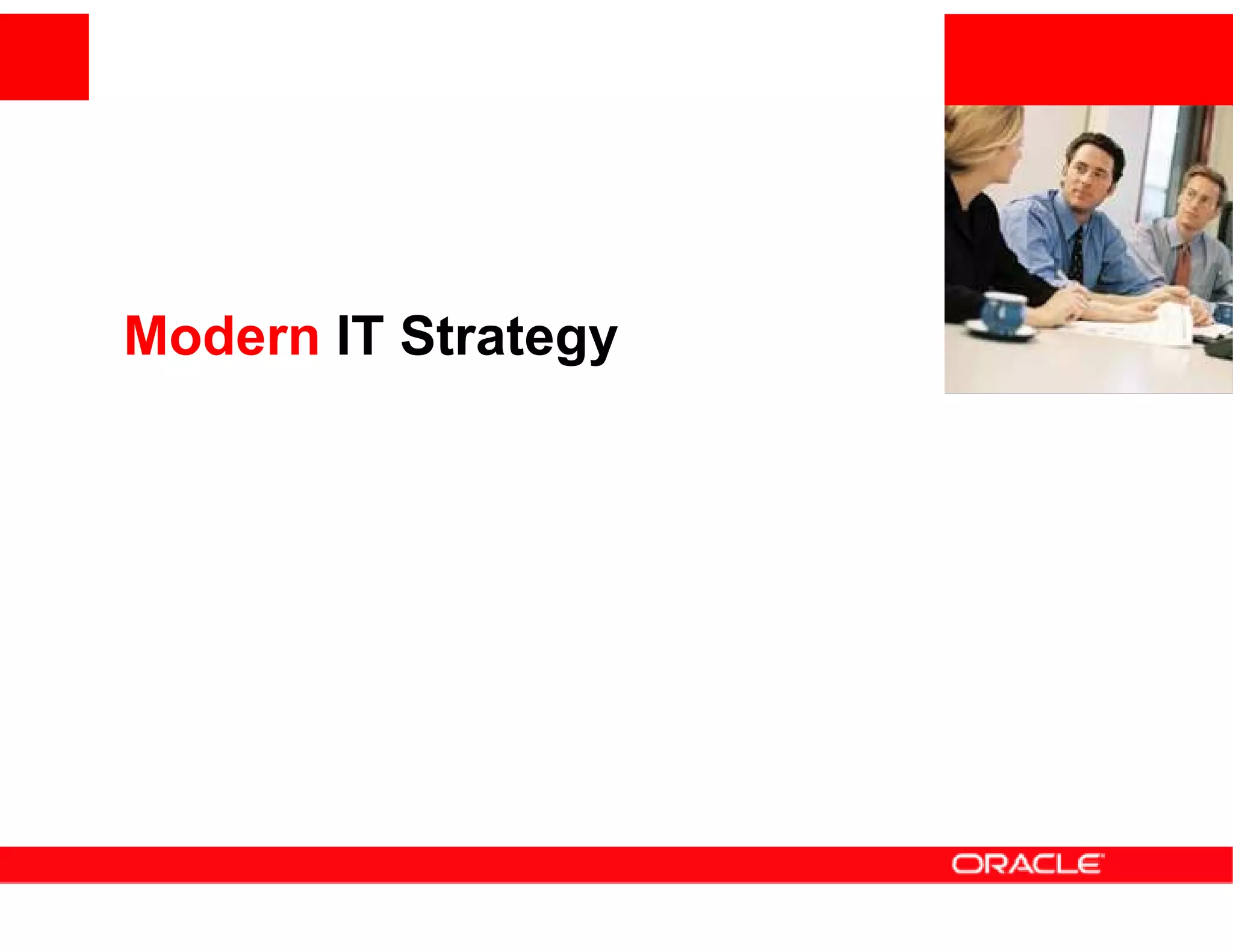 Modern IT Strategy

ORACLE